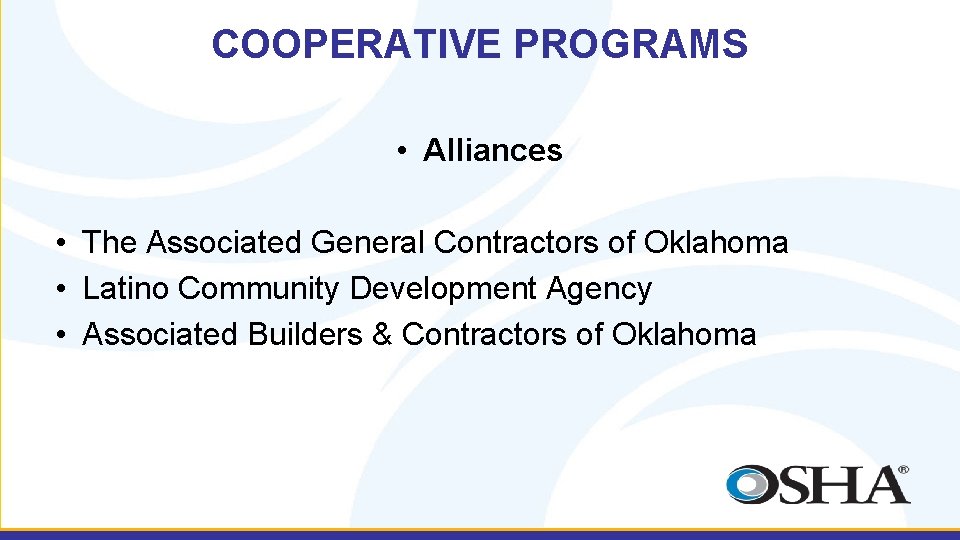 COOPERATIVE PROGRAMS

• Alliances

• The Associated General Contractors of Oklahoma
• Latino Community Development Agency
• Associated Builders & Contractors of Oklahoma

OSHA®